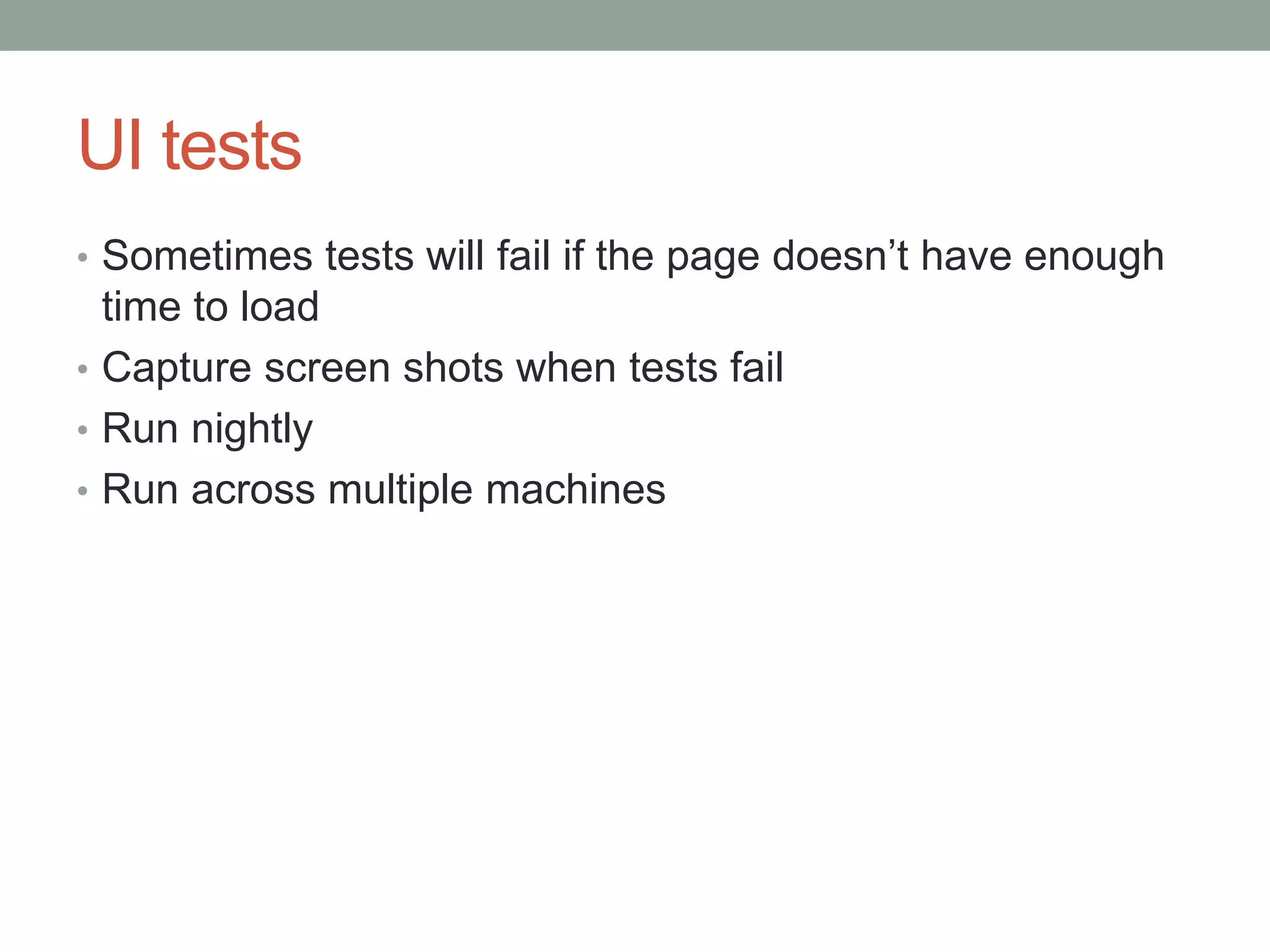 UI tests

• Sometimes tests will fail if the page doesn’t have enough time to load
• Capture screen shots when tests fail
• Run nightly
• Run across multiple machines